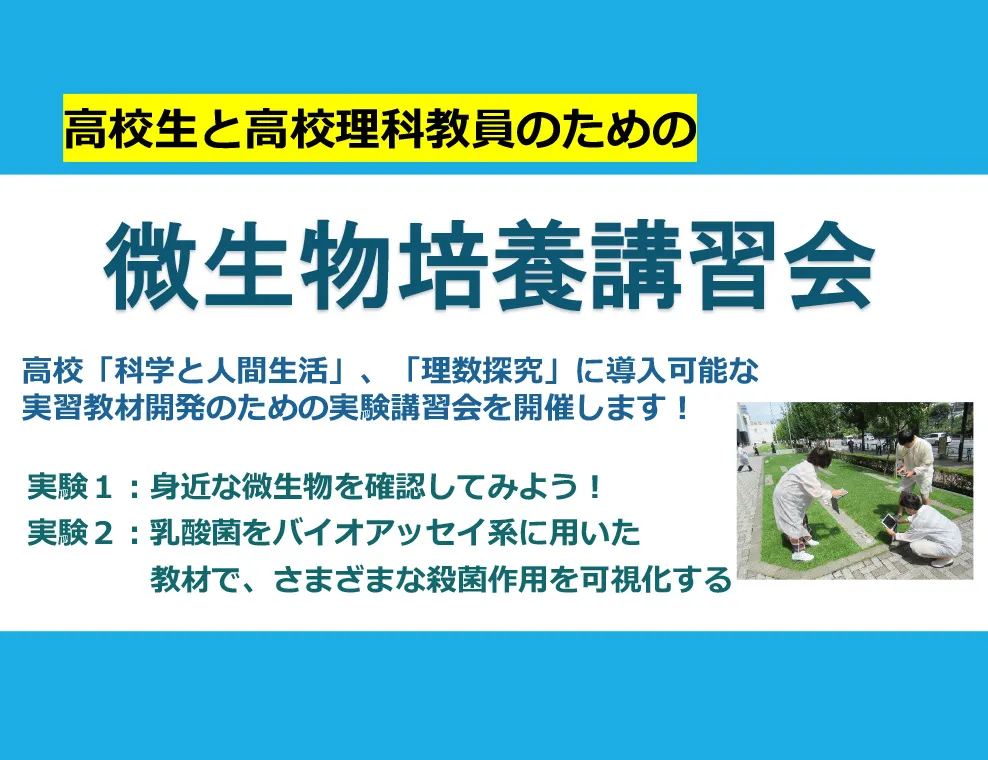 高校生と高校理科教員のための

微生物培養講習会

高校「科学と人間生活」、「理数探究」に導入可能な実習教材開発のための実験講習会を開催します！

実験１：身近な微生物を確認してみよう！
実験２：乳酸菌をバイオアッセイ系に用いた教材で、さまざまな殺菌作用を可視化する